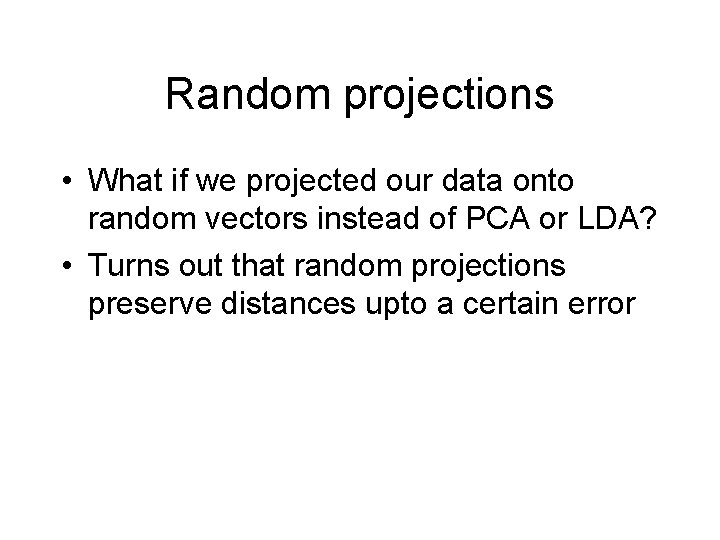 Random projections

• What if we projected our data onto random vectors instead of PCA or LDA?

• Turns out that random projections preserve distances upto a certain error